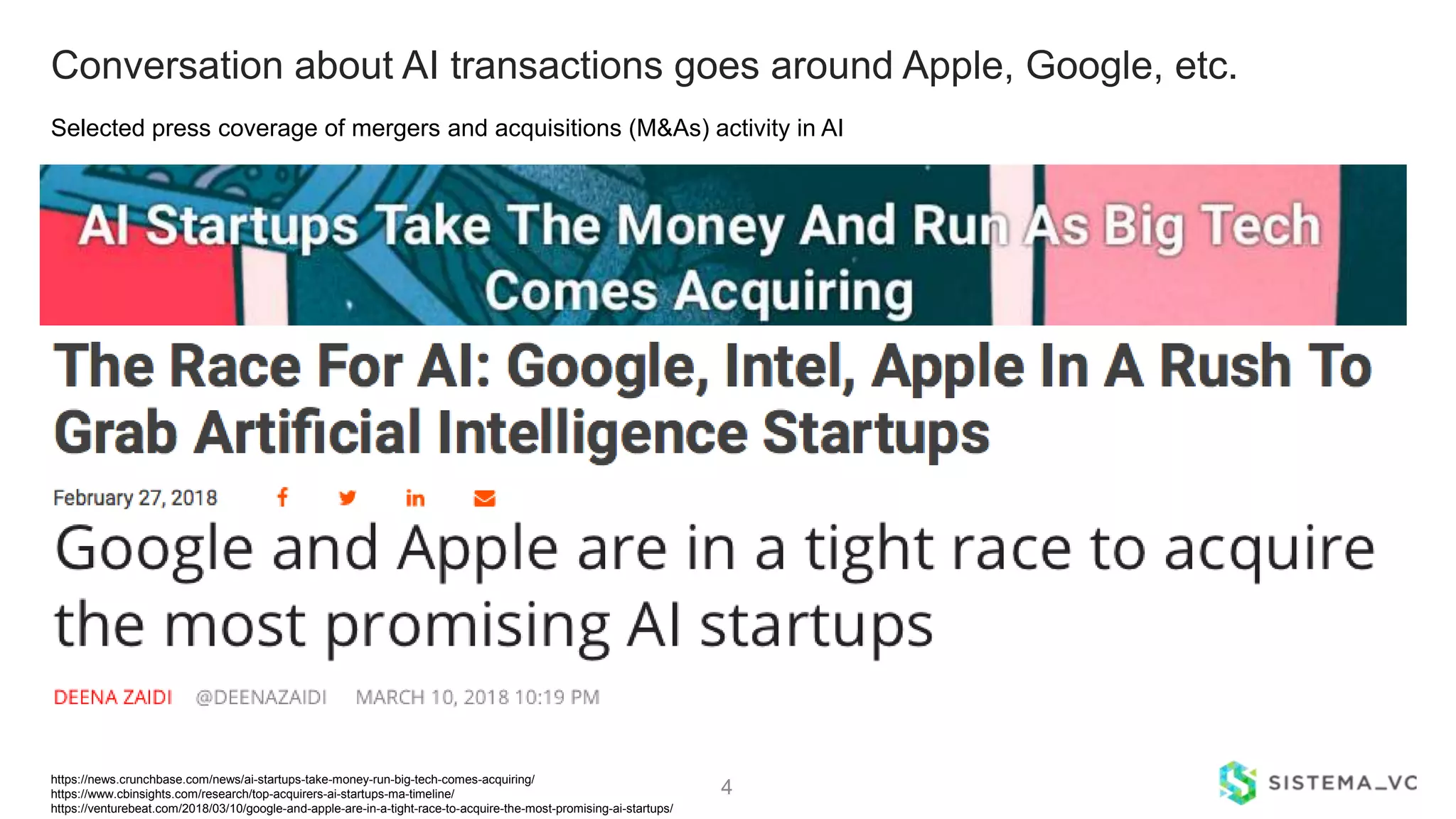 Conversation about AI transactions goes around Apple, Google, etc.

Selected press coverage of mergers and acquisitions (M&As) activity in AI

AI Startups Take The Money And Run As Big Tech Comes Acquiring

The Race For AI: Google, Intel, Apple In A Rush To Grab Artificial Intelligence Startups

February 27, 2018

Google and Apple are in a tight race to acquire the most promising AI startups

DEENA ZAIDI @DEENAZAIDI MARCH 10, 2018 10:19 PM

https://news.crunchbase.com/news/ai-startups-take-money-run-big-tech-comes-acquiring/
https://www.cbinsights.com/research/top-acquirers-ai-startups-ma-timeline/
https://venturebeat.com/2018/03/10/google-and-apple-are-in-a-tight-race-to-acquire-the-most-promising-ai-startups/

4

SISTEMA_VC